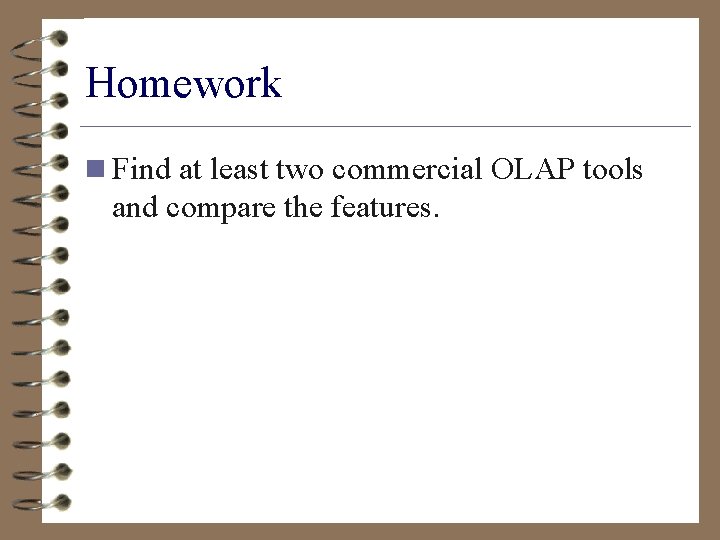 Homework

Find at least two commercial OLAP tools and compare the features.